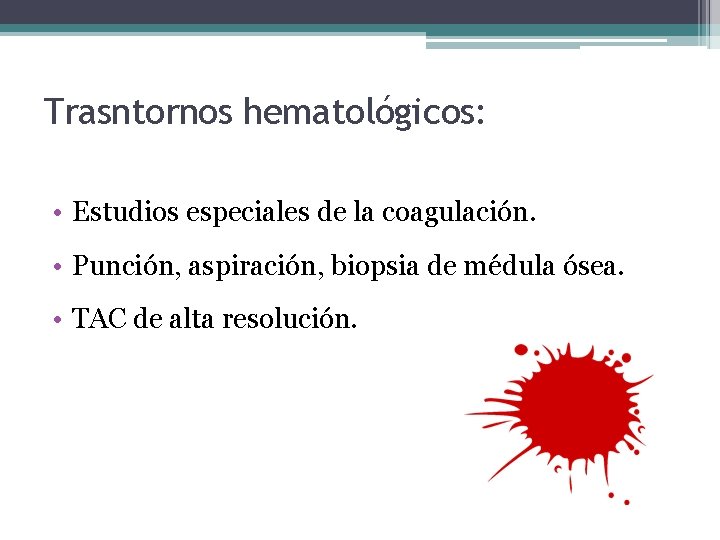 Trasntornos hematológicos:

• Estudios especiales de la coagulación.
• Punción, aspiración, biopsia de médula ósea.
• TAC de alta resolución.